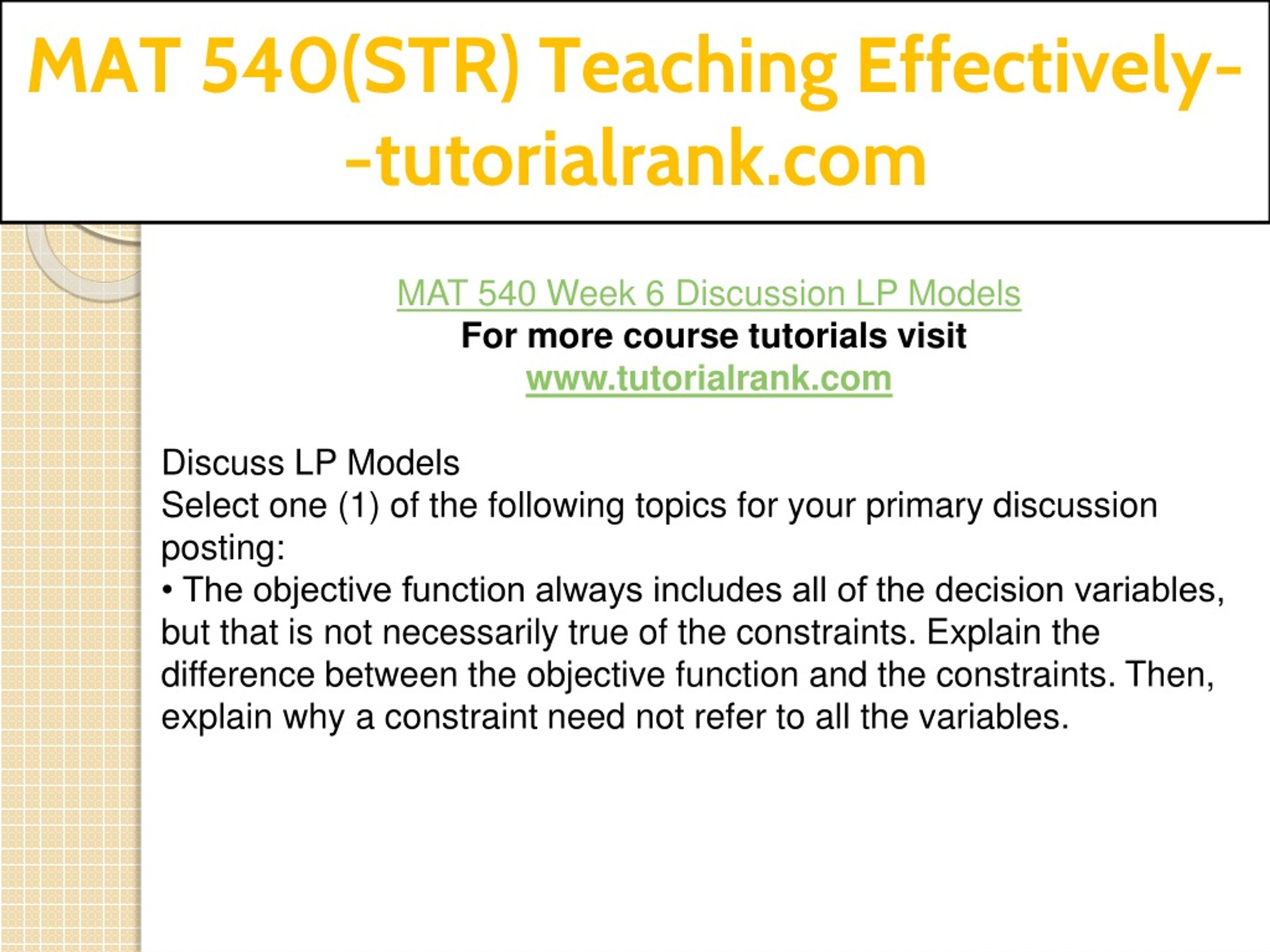 MAT 540(STR) Teaching Effectively--tutorialrank.com

MAT 540 Week 6 Discussion LP Models
For more course tutorials visit
www.tutorialrank.com

Discuss LP Models
Select one (1) of the following topics for your primary discussion posting:
• The objective function always includes all of the decision variables, but that is not necessarily true of the constraints. Explain the difference between the objective function and the constraints. Then, explain why a constraint need not refer to all the variables.